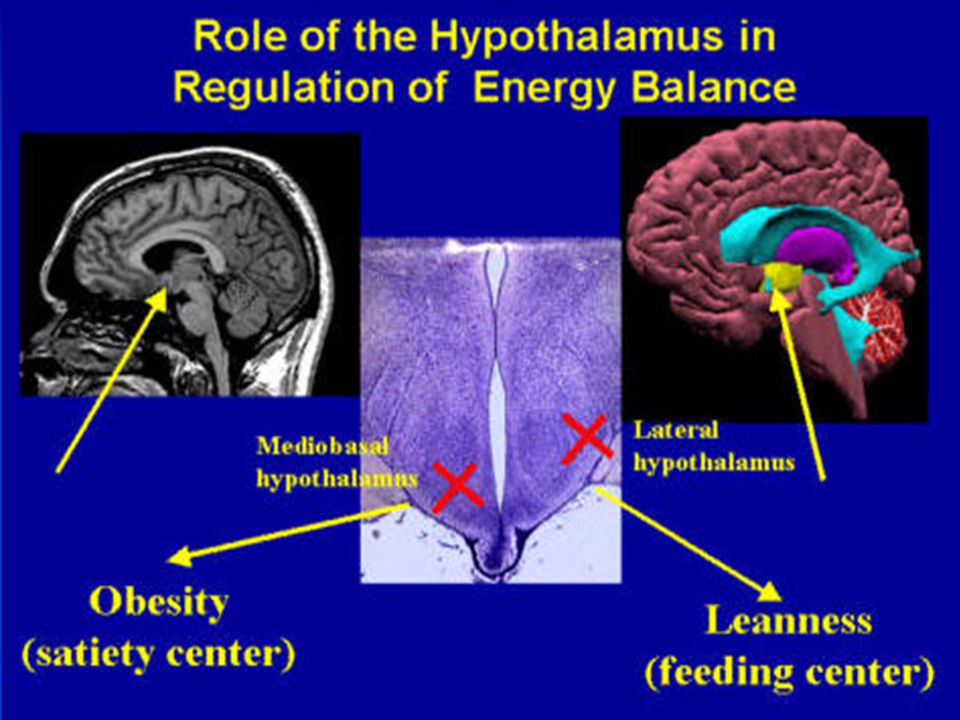 Role of the Hypothalamus in Regulation of Energy Balance

Mediobasal hypothalamus

Lateral hypothalamus

Obesity
(satiety center)

Leanness
(feeding center)